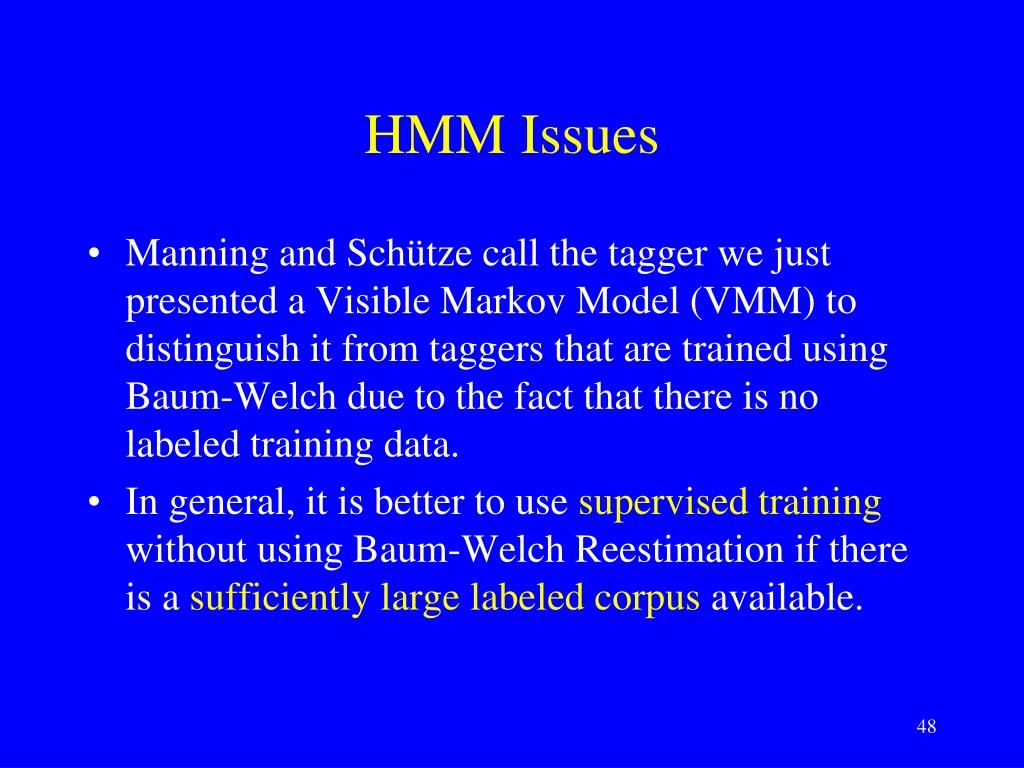 HMM Issues

• Manning and Schütze call the tagger we just presented a Visible Markov Model (VMM) to distinguish it from taggers that are trained using Baum-Welch due to the fact that there is no labeled training data.

• In general, it is better to use supervised training without using Baum-Welch Reestimation if there is a sufficiently large labeled corpus available.

48